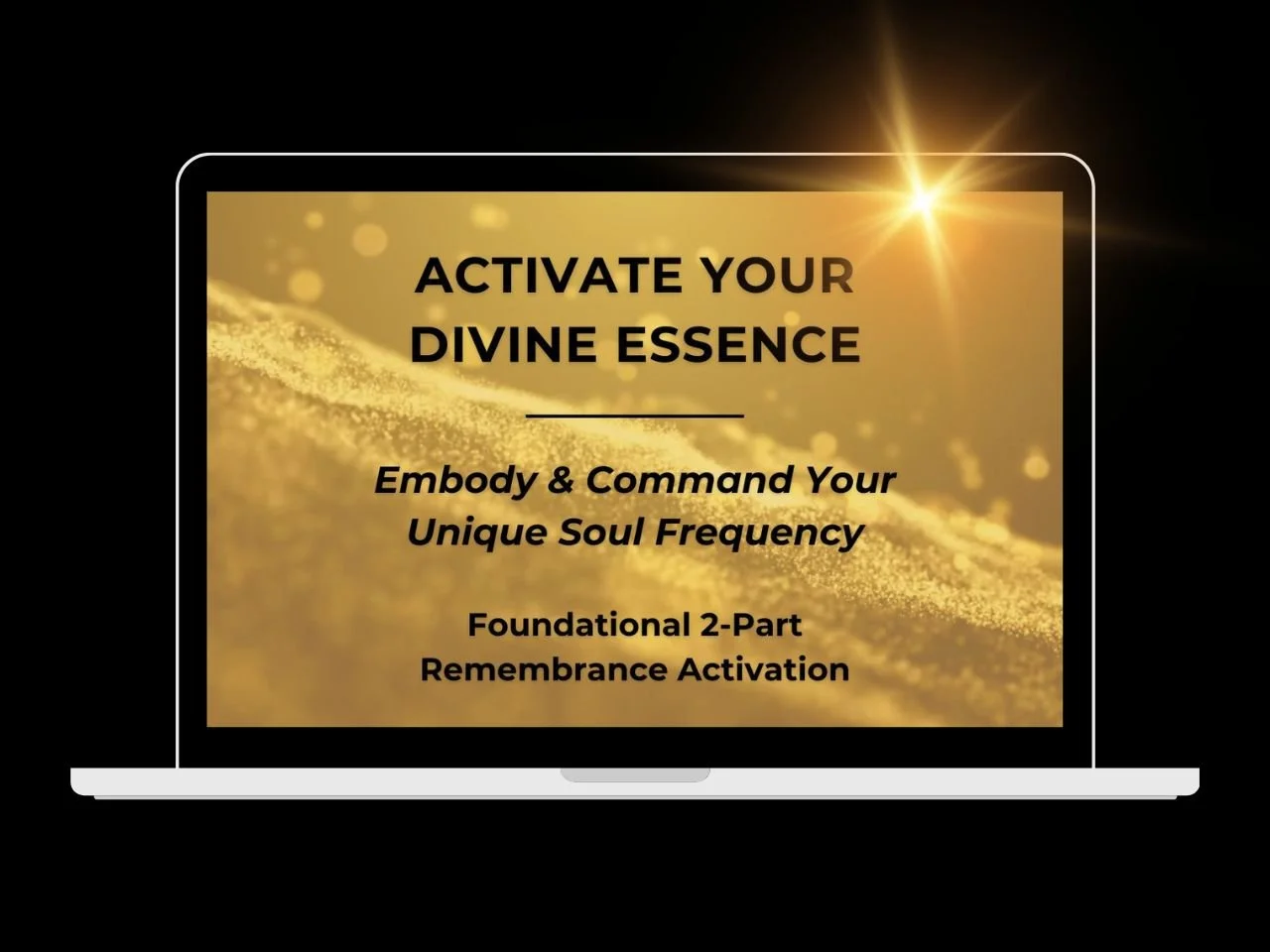 ACTIVATE YOUR DIVINE ESSENCE

Embody & Command Your Unique Soul Frequency

Foundational 2-Part Remembrance Activation